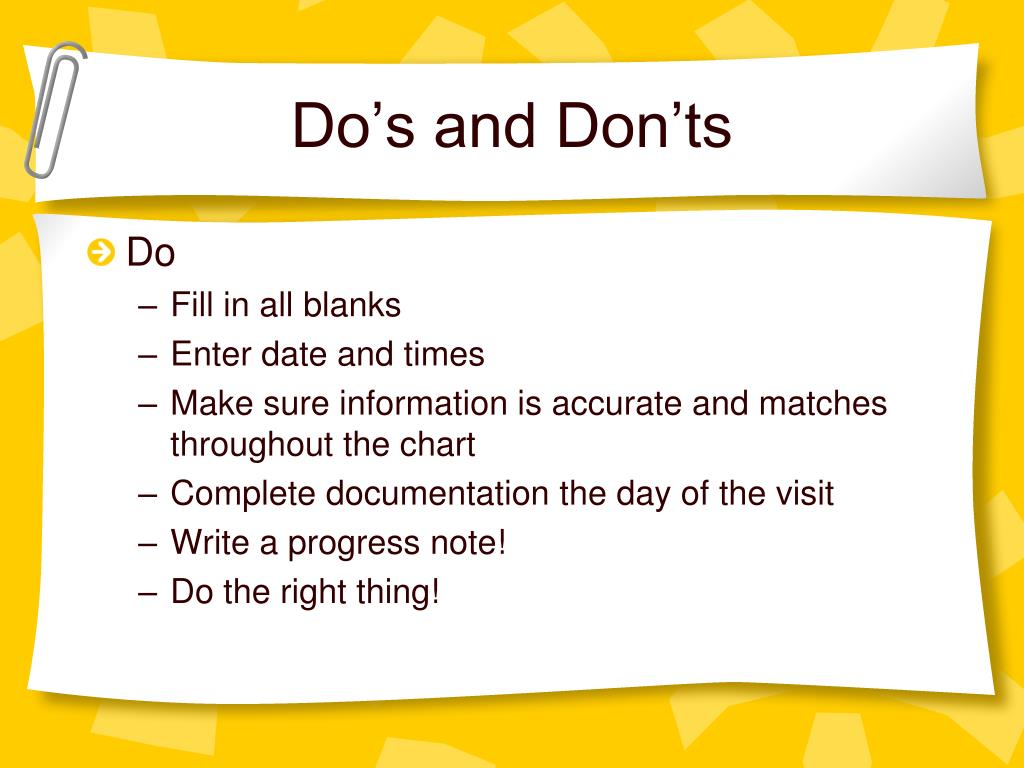 Do’s and Don’ts

Do

– Fill in all blanks
– Enter date and times
– Make sure information is accurate and matches throughout the chart
– Complete documentation the day of the visit
– Write a progress note!
– Do the right thing!